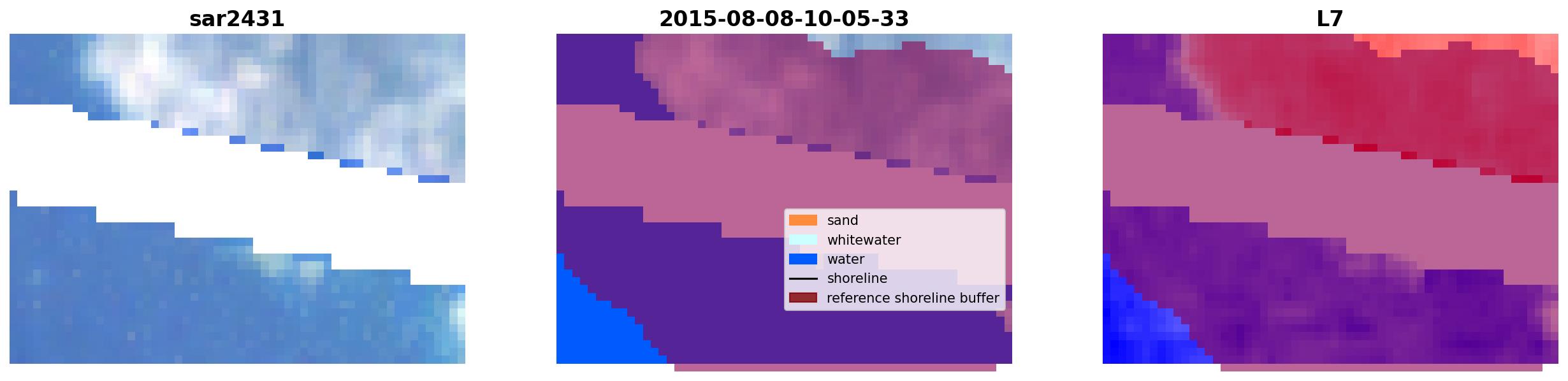 sar2431

2015-08-08-10-05-33

sand
whitewater
water
shoreline
reference shoreline buffer

L7